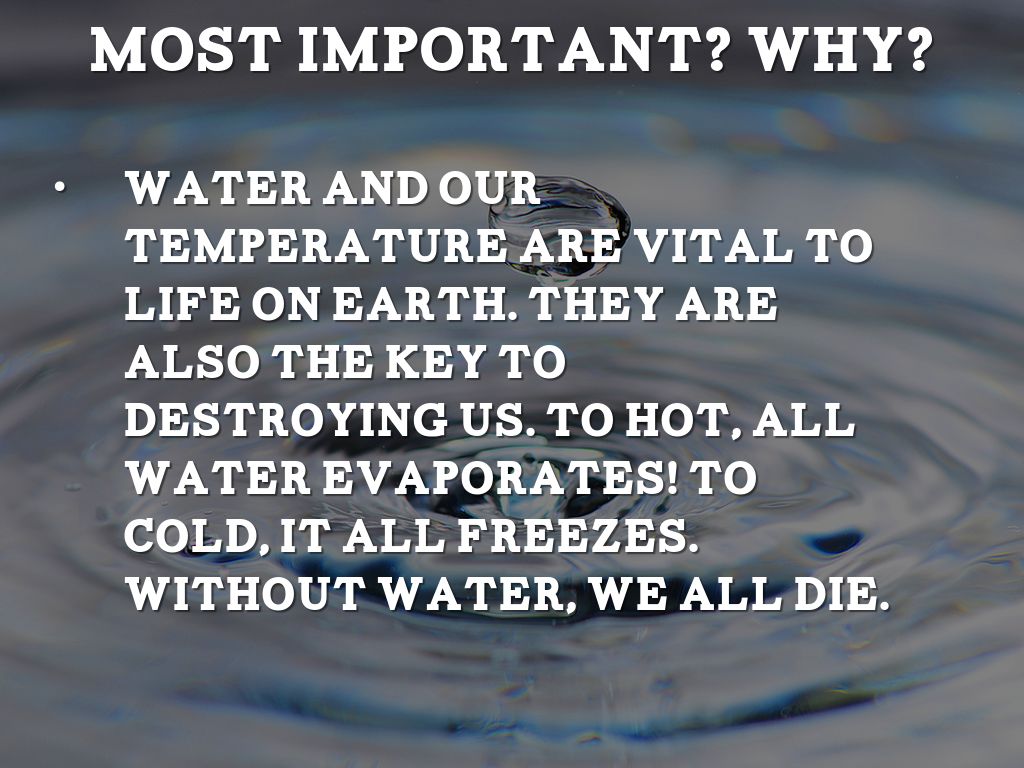 MOST IMPORTANT? WHY?

• WATER AND OUR TEMPERATURE ARE VITAL TO LIFE ON EARTH. THEY ARE ALSO THE KEY TO DESTROYING US. TO HOT, ALL WATER EVAPORATES! TO COLD, IT ALL FREEZES. WITHOUT WATER, WE ALL DIE.